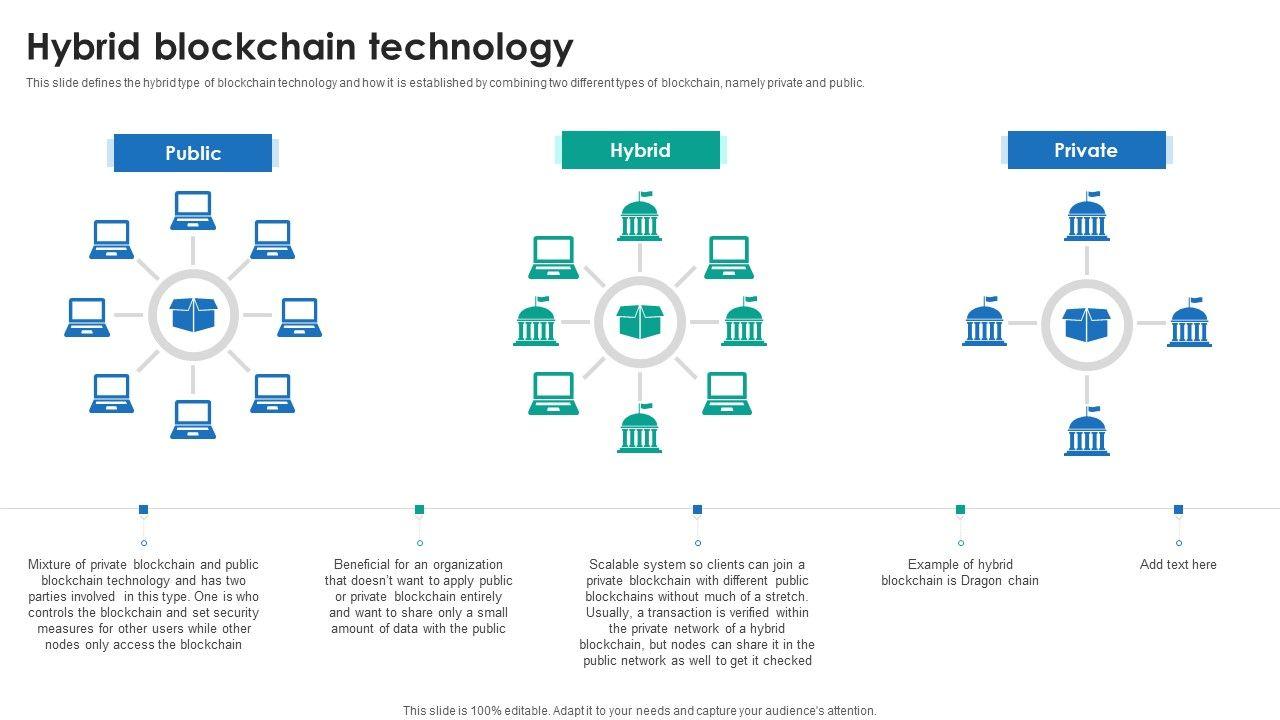 Hybrid blockchain technology

This slide defines the hybrid type of blockchain technology and how it is established by combining two different types of blockchain, namely private and public.

Public

Hybrid

Private

Mixture of private blockchain and public blockchain technology and has two parties involved in this type. One is who controls the blockchain and set security measures for other users while other nodes only access the blockchain

Beneficial for an organization that doesn't want to apply public or private blockchain entirely and want to share only a small amount of data with the public

Scalable system so clients can join a private blockchain with different public blockchains without much of a stretch. Usually, a transaction is verified within the private network of a hybrid blockchain, but nodes can share it in the public network as well to get it checked

Example of hybrid blockchain is Dragon chain

Add text here

This slide is 100% editable. Adapt it to your needs and capture your audience's attention.